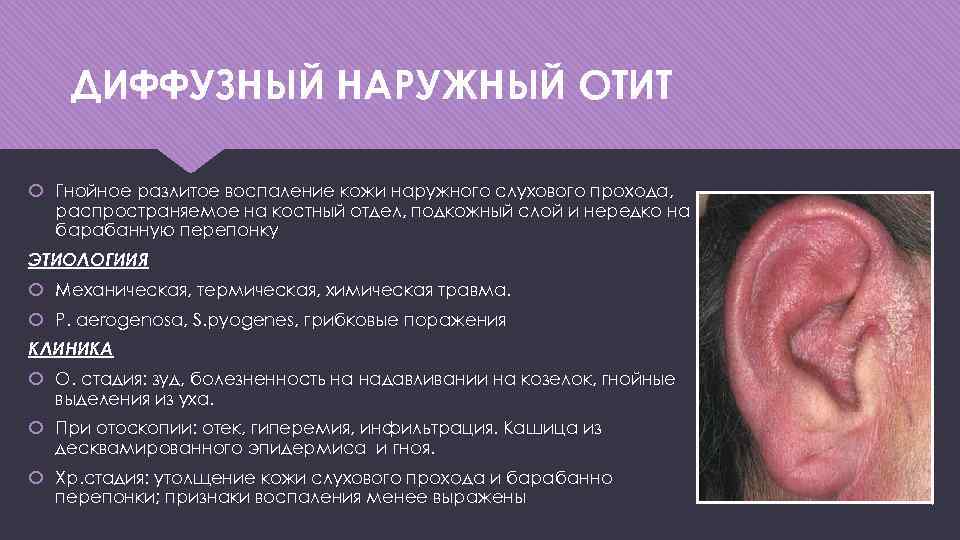 ДИФФУЗНЫЙ НАРУЖНЫЙ ОТИТ

Гнойное разлитое воспаление кожи наружного слухового прохода, распространяемое на костный отдел, подкожный слой и нередко на барабанную перепонку

ЭТИОЛОГИИЯ

Механическая, термическая, химическая травма.

P. aerogenosa, S.pyogenes, грибковые поражения

КЛИНИКА

О. стадия: зуд, болезненность на надавливании на козелок, гнойные выделения из уха.

При отоскопии: отек, гиперемия, инфильтрация. Кашица из десквамированного эпидермиса и гноя.

Хр.стадия: утолщение кожи слухового прохода и барабанно перепонки; признаки воспаления менее выражены